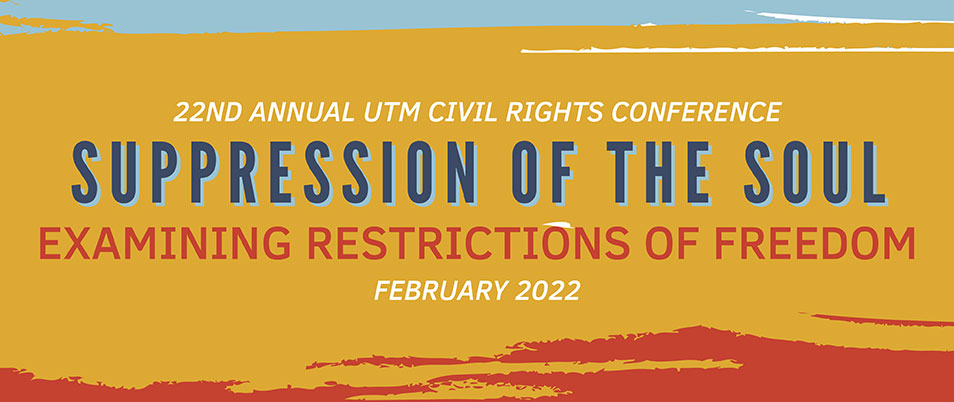 22ND ANNUAL UTM CIVIL RIGHTS CONFERENCE

SUPPRESSION OF THE SOUL

EXAMINING RESTRICTIONS OF FREEDOM

FEBRUARY 2022